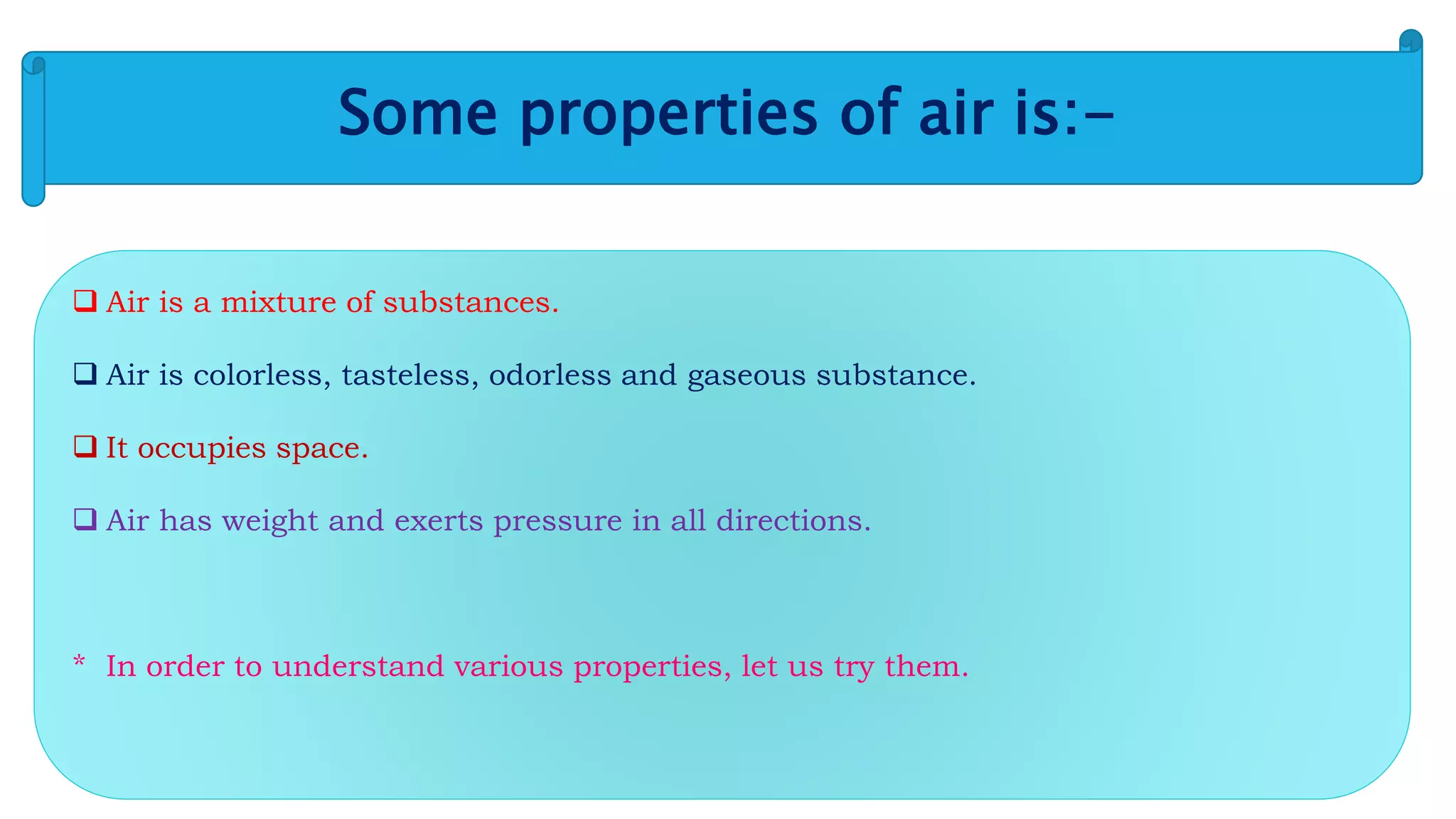 Some properties of air is:-

❑ Air is a mixture of substances.

❑ Air is colorless, tasteless, odorless and gaseous substance.

❑ It occupies space.

❑ Air has weight and exerts pressure in all directions.

* In order to understand various properties, let us try them.